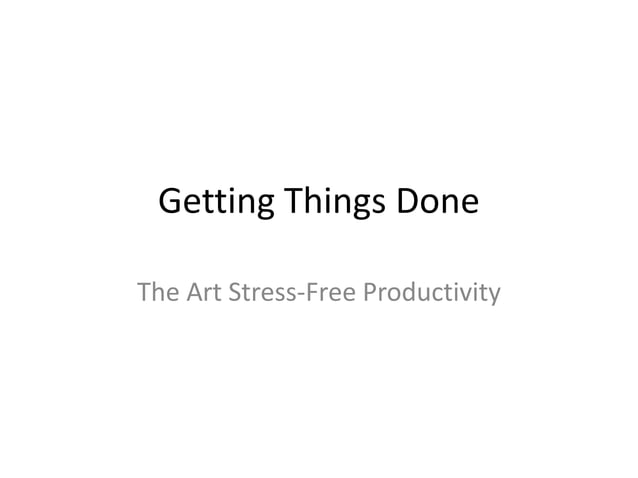 Getting Things Done

The Art Stress-Free Productivity